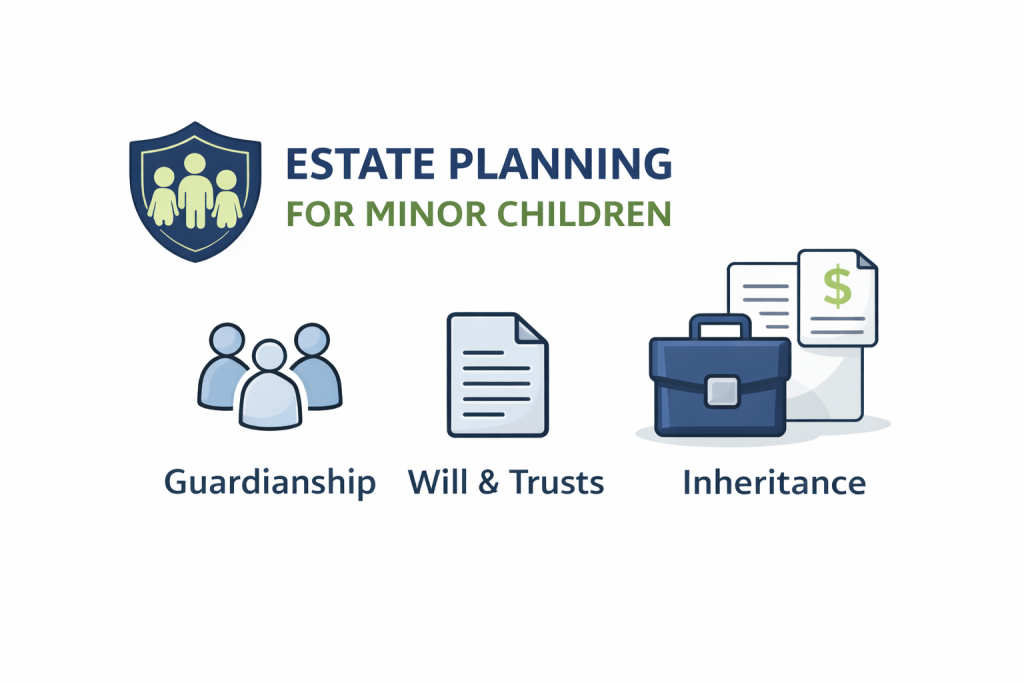 ESTATE PLANNING
FOR MINOR CHILDREN

$

Guardianship Will & Trusts Inheritance